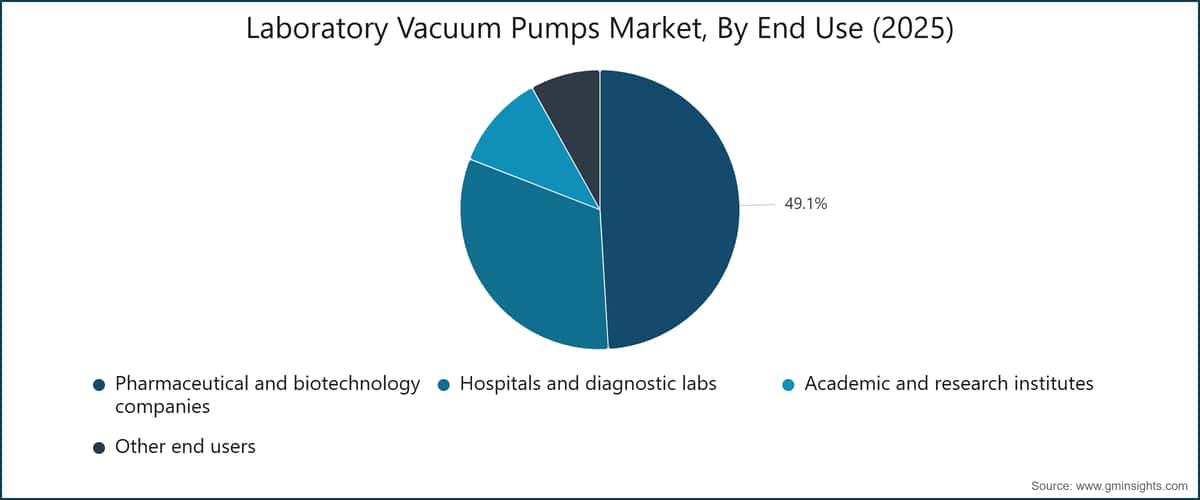 Laboratory Vacuum Pumps Market, By End Use (2025)

49.1%

Pharmaceutical and biotechnology companies

Hospitals and diagnostic labs

Academic and research institutes

Other end users

Source: www.gminsights.com